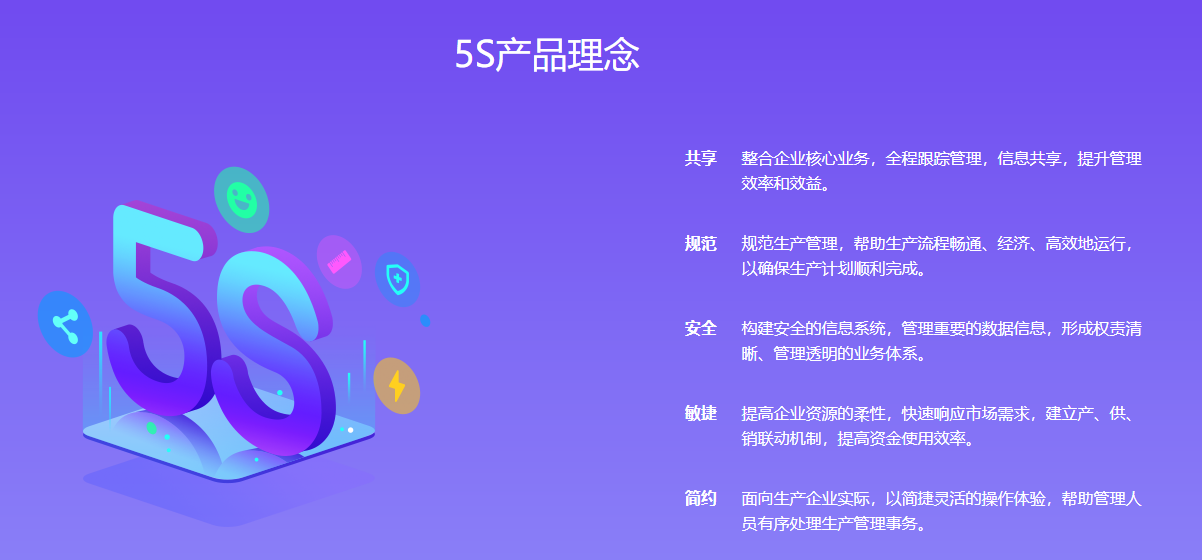 5S产品理念

5S

共享　整合企业核心业务，全程跟踪管理，信息共享，提升管理效率和效益。

规范　规范生产管理，帮助生产流程畅通、经济、高效地运行，以确保生产计划顺利完成。

安全　构建安全的信息系统，管理重要的数据信息，形成权责清晰、管理透明的业务体系。

敏捷　提高企业资源的柔性，快速响应市场需求，建立产、供、销联动机制，提高资金使用效率。

简约　面向生产企业实际，以简捷灵活的操作体验，帮助管理人员有序处理生产管理事务。